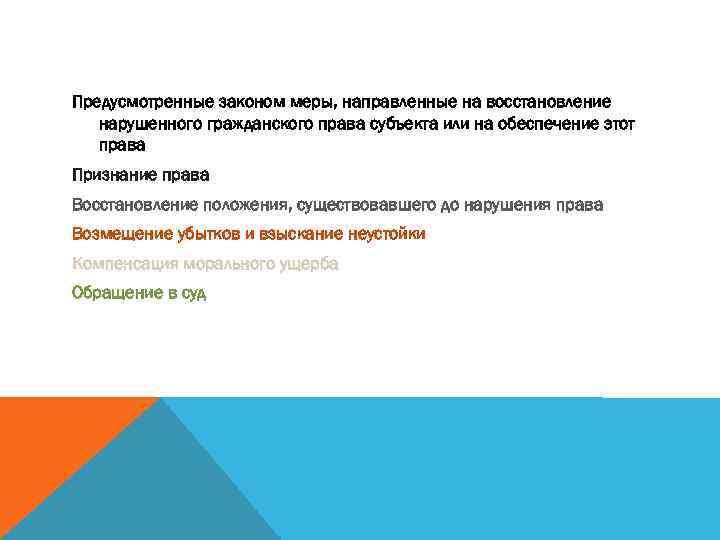 Предусмотренные законом меры, направленные на восстановление нарушенного гражданского права субъекта или на обеспечение этот права

Признание права

Восстановление положения, существовавшего до нарушения права

Возмещение убытков и взыскание неустойки

Компенсация морального ущерба

Обращение в суд